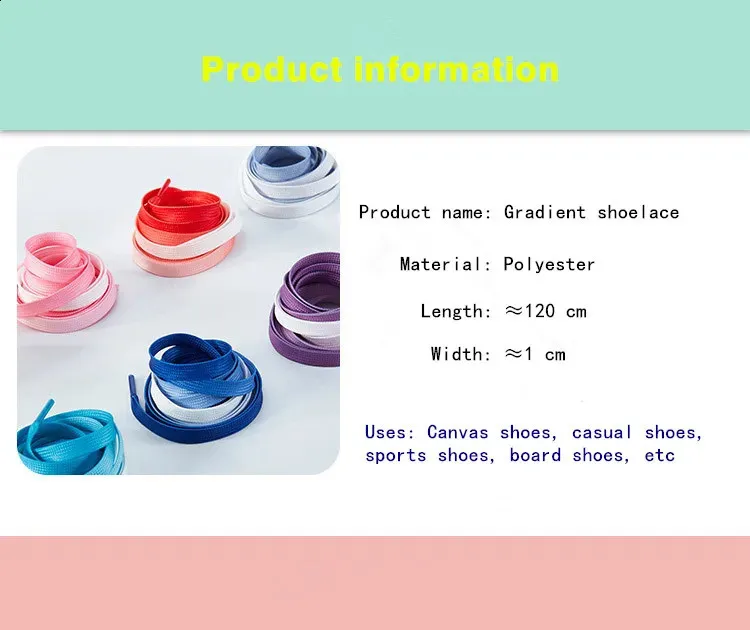 Product information

Product name: Gradient shoelace

Material: Polyester

Length: ≈120 cm

Width: ≈1 cm

Uses: Canvas shoes, casual shoes, sports shoes, board shoes, etc